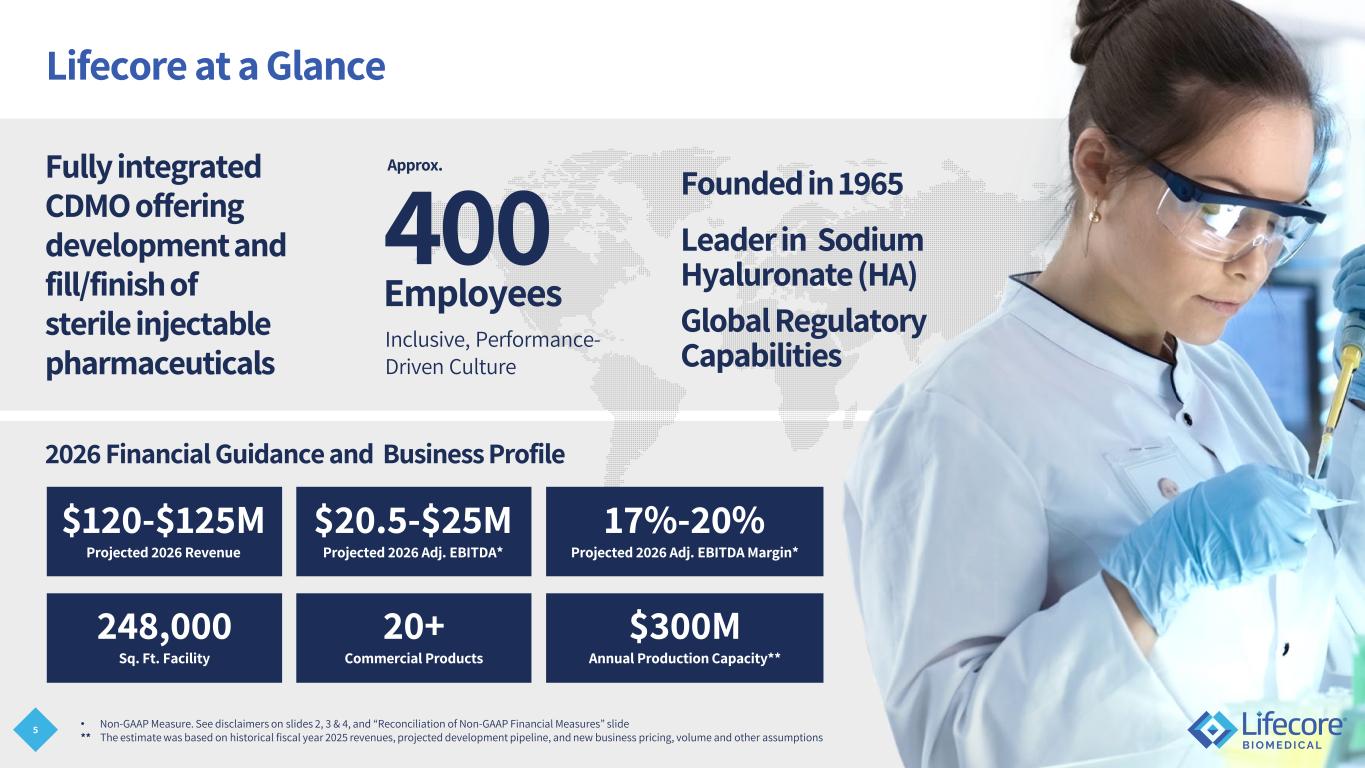 Lifecore at a Glance

Fully integrated CDMO offering development and fill/finish of sterile injectable pharmaceuticals

Approx.
400
Employees
Inclusive, Performance-Driven Culture

Founded in 1965
Leader in Sodium Hyaluronate (HA)
Global Regulatory Capabilities

2026 Financial Guidance and Business Profile

$120-$125M
Projected 2026 Revenue

$20.5-$25M
Projected 2026 Adj. EBITDA*

17%-20%
Projected 2026 Adj. EBITDA Margin*

248,000
Sq. Ft. Facility

20+
Commercial Products

$300M
Annual Production Capacity**

5

• Non-GAAP Measure. See disclaimers on slides 2, 3 & 4, and "Reconciliation of Non-GAAP Financial Measures" slide
** The estimate was based on historical fiscal year 2025 revenues, projected development pipeline, and new business pricing, volume and other assumptions

Lifecore
BIOMEDICAL